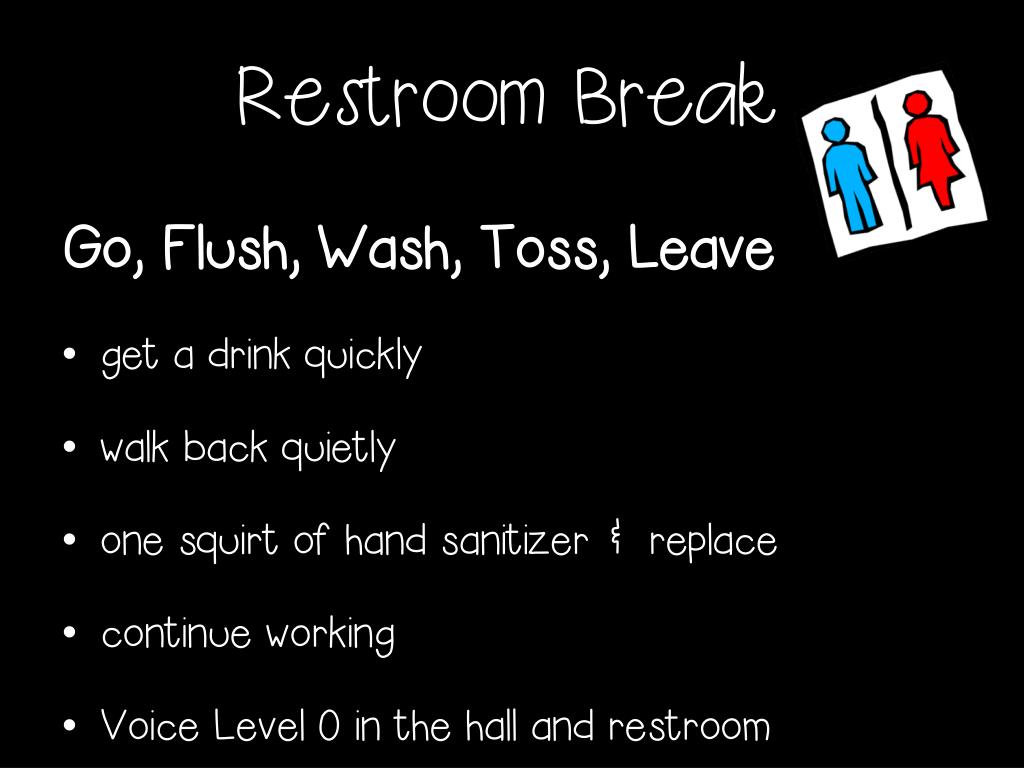 Restroom Break

Go, Flush, Wash, Toss, Leave

• get a drink quickly

• walk back quietly

• one squirt of hand sanitizer & replace

• continue working

• Voice Level 0 in the hall and restroom